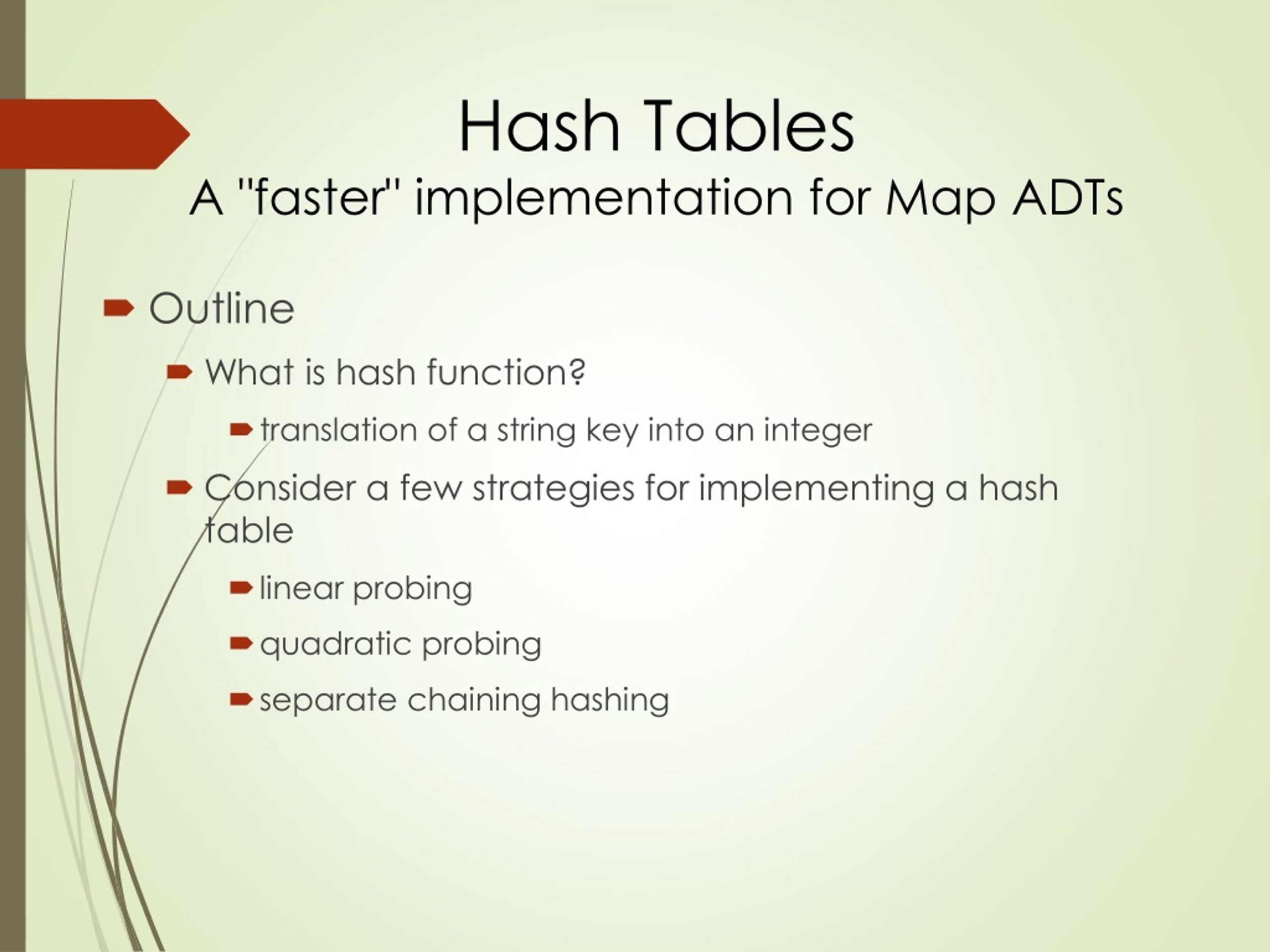 Hash Tables
A "faster" implementation for Map ADTs

Outline

What is hash function?

translation of a string key into an integer

Consider a few strategies for implementing a hash table

linear probing

quadratic probing

separate chaining hashing